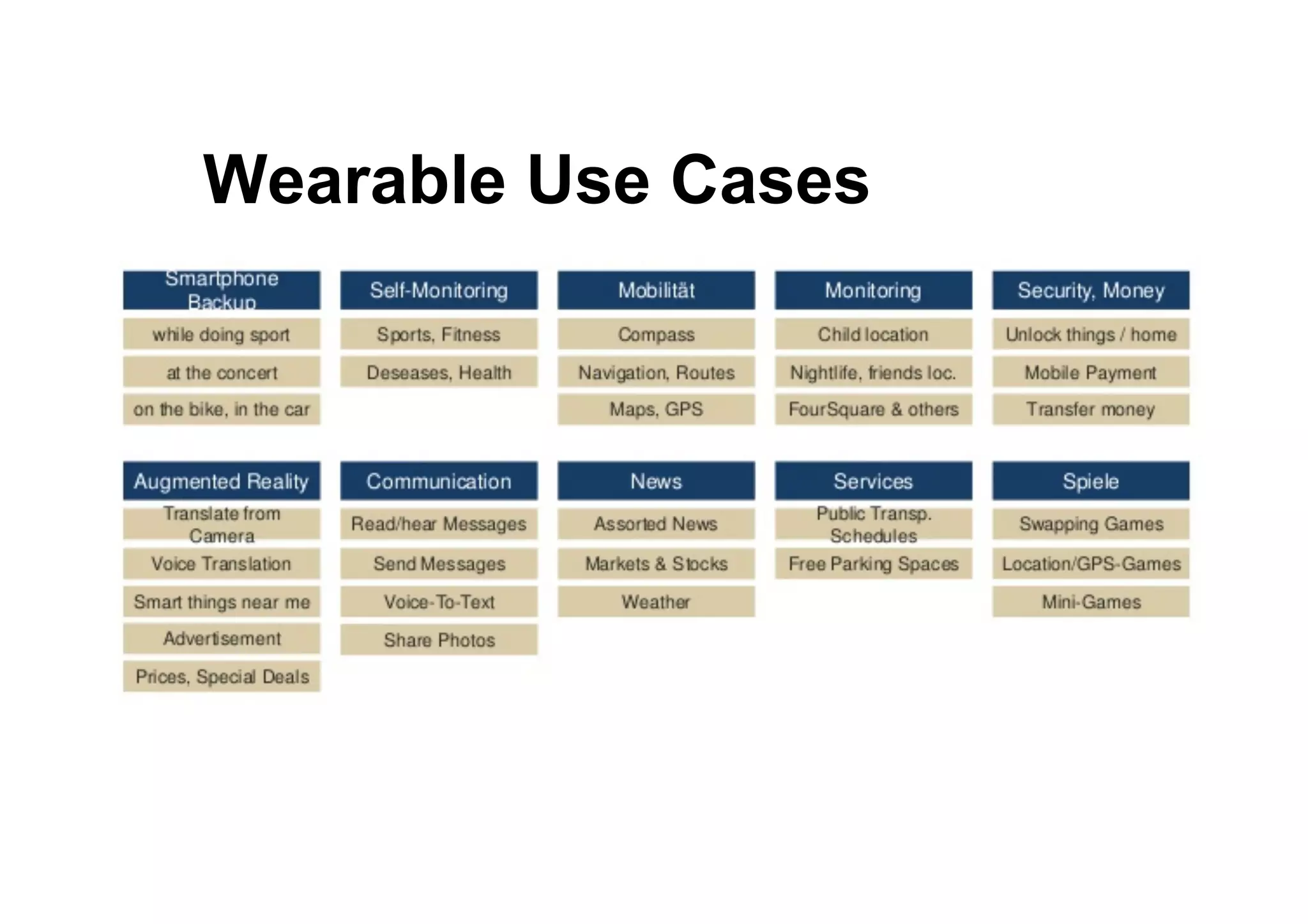 Wearable Use Cases

Smartphone Backup
while doing sport
at the concert
on the bike, in the car

Self-Monitoring
Sports, Fitness
Deseases, Health

Mobilität
Compass
Navigation, Routes
Maps, GPS

Monitoring
Child location
Nightlife, friends loc.
FourSquare & others

Security, Money
Unlock things / home
Mobile Payment
Transfer money

Augmented Reality
Translate from Camera
Voice Translation
Smart things near me
Advertisement
Prices, Special Deals

Communication
Read/hear Messages
Send Messages
Voice-To-Text
Share Photos

News
Assorted News
Markets & Stocks
Weather

Services
Public Transp. Schedules
Free Parking Spaces

Spiele
Swapping Games
Location/GPS-Games
Mini-Games